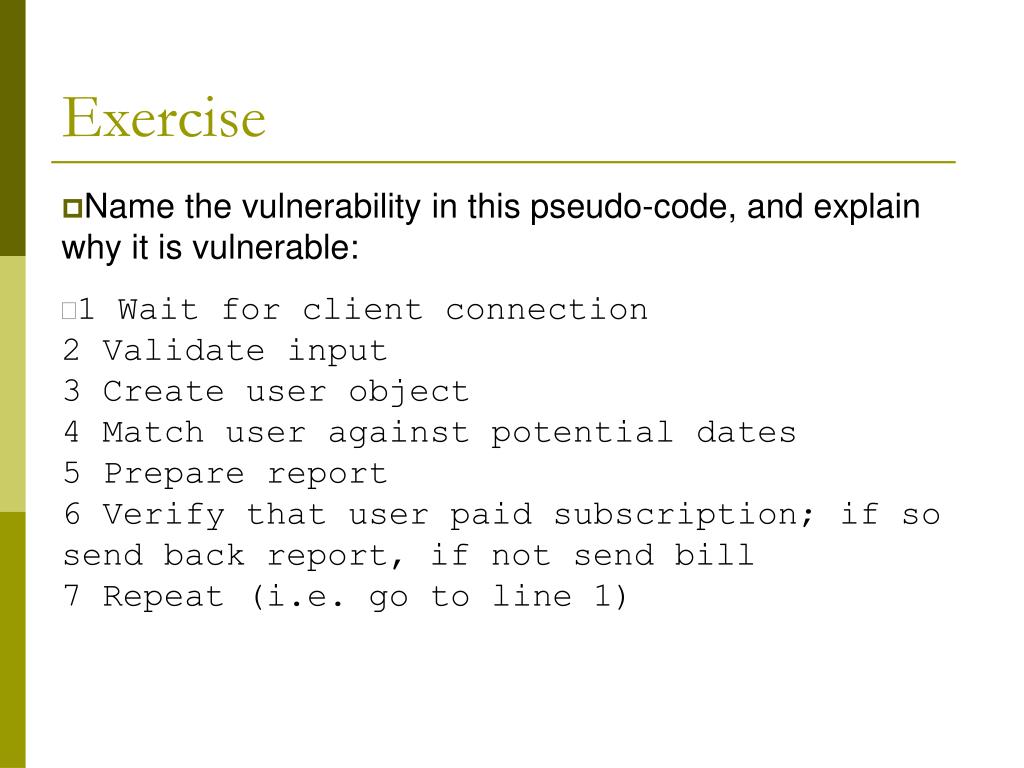 Exercise

Name the vulnerability in this pseudo-code, and explain why it is vulnerable:

1 Wait for client connection
2 Validate input
3 Create user object
4 Match user against potential dates
5 Prepare report
6 Verify that user paid subscription; if so send back report, if not send bill
7 Repeat (i.e. go to line 1)